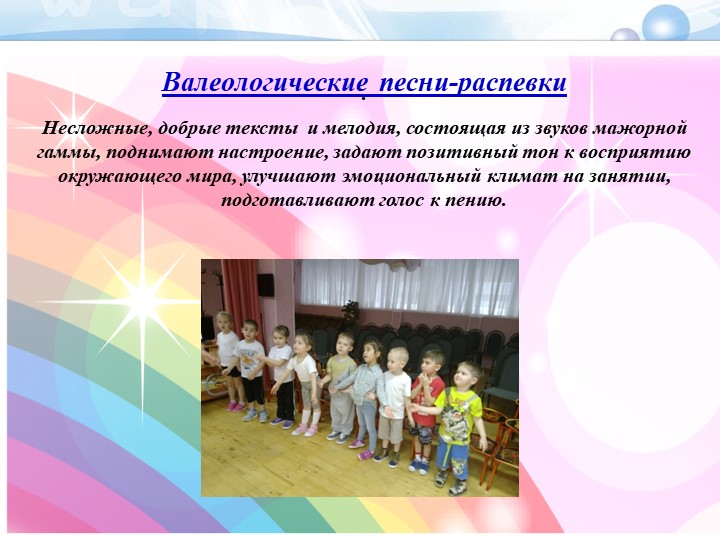 Валеологические песни-распевки

Несложные, добрые тексты и мелодия, состоящая из звуков мажорной гаммы, поднимают настроение, задают позитивный тон к восприятию окружающего мира, улучшают эмоциональный климат на занятии, подготавливают голос к пению.